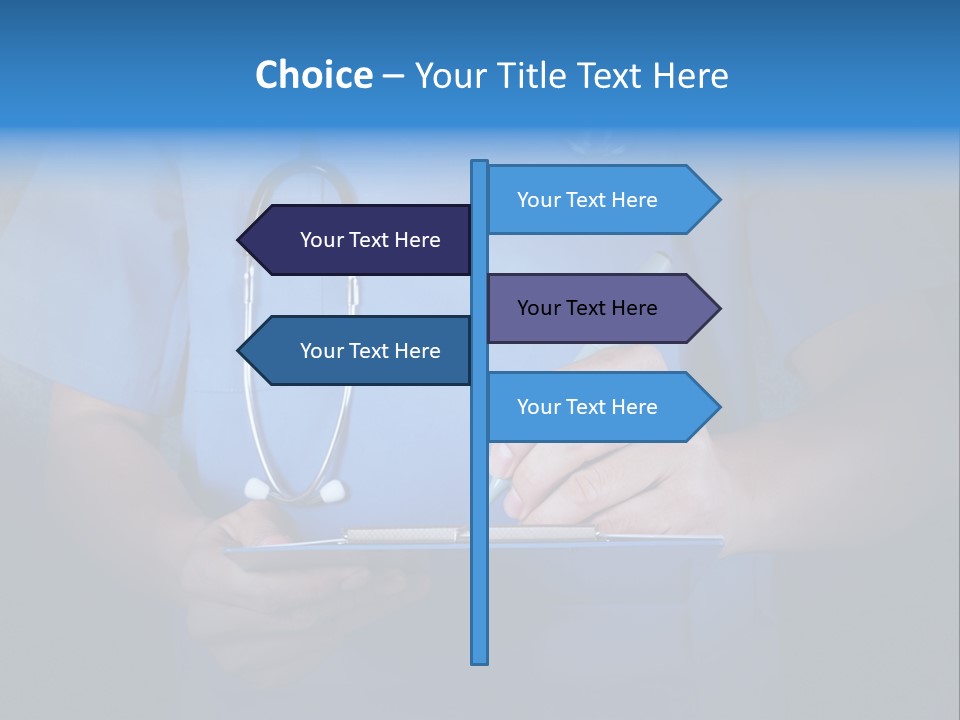 Choice – Your Title Text Here

Your Text Here

Your Text Here

Your Text Here

Your Text Here

Your Text Here